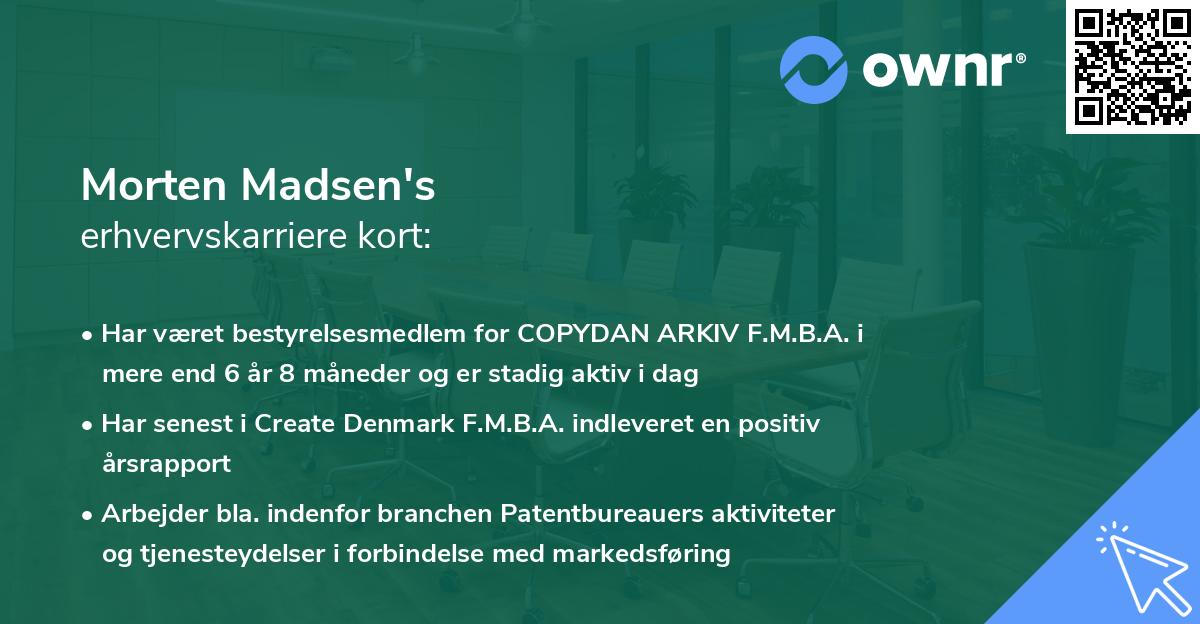 ownr®

Morten Madsen's
erhvervskarriere kort:

• Har været bestyrelsesmedlem for COPYDAN ARKIV F.M.B.A. i mere end 6 år 8 måneder og er stadig aktiv i dag

• Har senest i Create Denmark F.M.B.A. indleveret en positiv årsrapport

• Arbejder bla. indenfor branchen Patentbureauers aktiviteter og tjenesteydelser i forbindelse med markedsføring